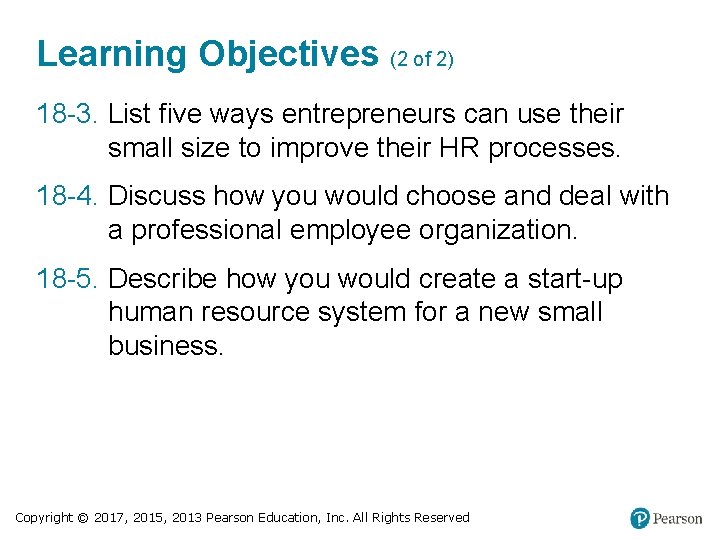 Learning Objectives (2 of 2)

18-3. List five ways entrepreneurs can use their small size to improve their HR processes.

18-4. Discuss how you would choose and deal with a professional employee organization.

18-5. Describe how you would create a start-up human resource system for a new small business.

Copyright © 2017, 2015, 2013 Pearson Education, Inc. All Rights Reserved

Pearson